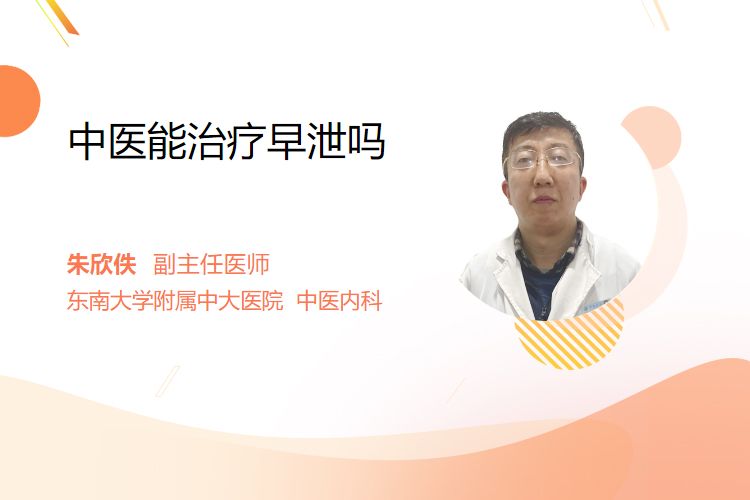 中医能治疗早泄吗

朱欣佚 副主任医师
东南大学附属中大医院 中医内科